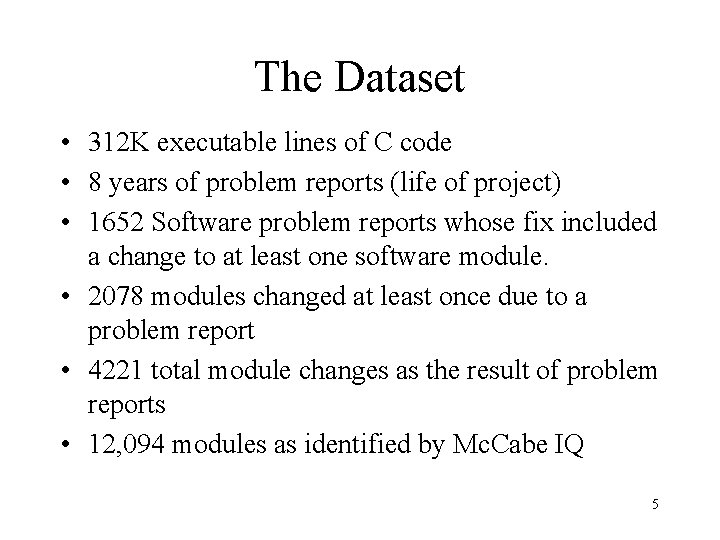 The Dataset

• 312K executable lines of C code
• 8 years of problem reports (life of project)
• 1652 Software problem reports whose fix included a change to at least one software module.
• 2078 modules changed at least once due to a problem report
• 4221 total module changes as the result of problem reports
• 12,094 modules as identified by McCabe IQ

5